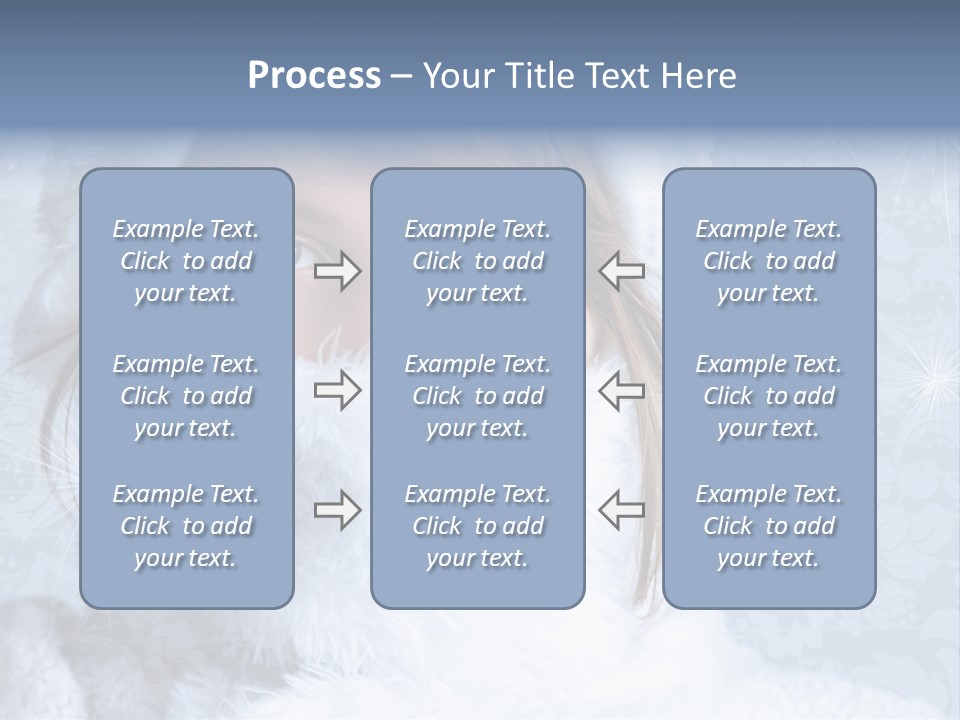 Process – Your Title Text Here

Example Text. Click to add your text.

Example Text. Click to add your text.

Example Text. Click to add your text.

Example Text. Click to add your text.

Example Text. Click to add your text.

Example Text. Click to add your text.

Example Text. Click to add your text.

Example Text. Click to add your text.

Example Text. Click to add your text.